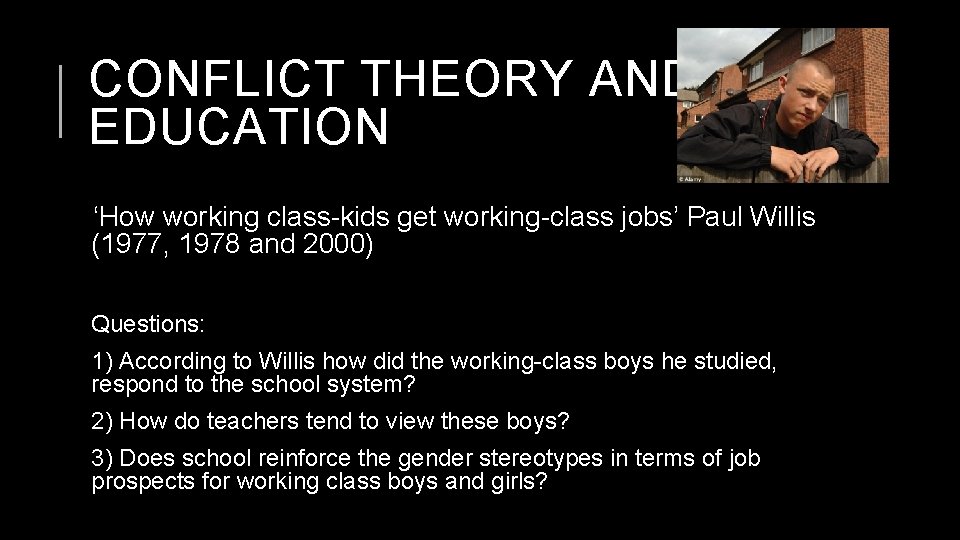 CONFLICT THEORY AND EDUCATION

© Alamy

‘How working class-kids get working-class jobs’ Paul Willis (1977, 1978 and 2000)

Questions:

1) According to Willis how did the working-class boys he studied, respond to the school system?

2) How do teachers tend to view these boys?

3) Does school reinforce the gender stereotypes in terms of job prospects for working class boys and girls?